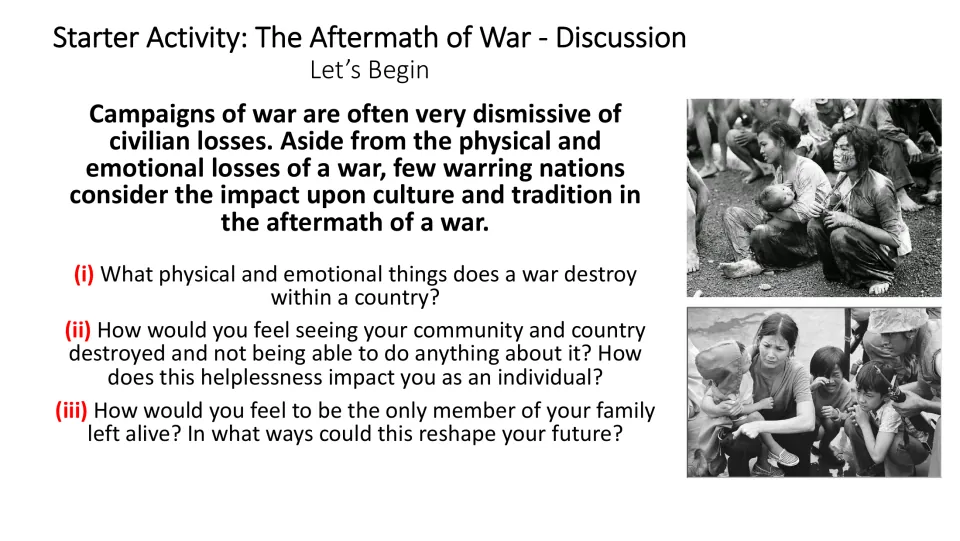 Starter Activity: The Aftermath of War - Discussion
Let's Begin

Campaigns of war are often very dismissive of civilian losses. Aside from the physical and emotional losses of a war, few warring nations consider the impact upon culture and tradition in the aftermath of a war.

(i) What physical and emotional things does a war destroy within a country?

(ii) How would you feel seeing your community and country destroyed and not being able to do anything about it? How does this helplessness impact you as an individual?

(iii) How would you feel to be the only member of your family left alive? In what ways could this reshape your future?